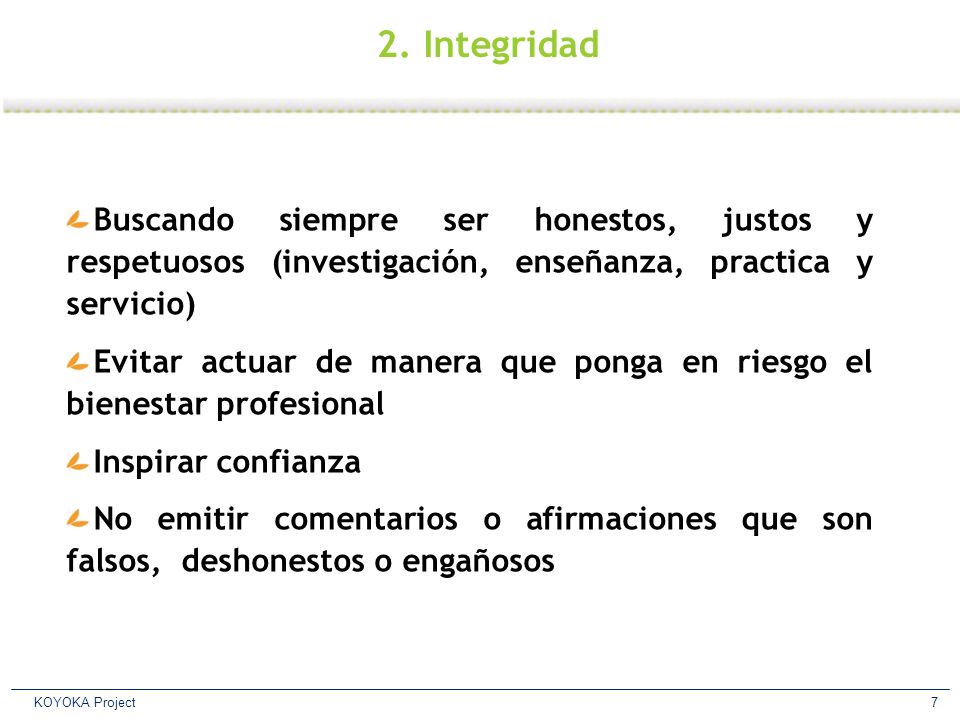 2. Integridad

Buscando siempre ser honestos, justos y respetuosos (investigación, enseñanza, practica y servicio)

Evitar actuar de manera que ponga en riesgo el bienestar profesional

Inspirar confianza

No emitir comentarios o afirmaciones que son falsos, deshonestos o engañosos

KOYOKA Project

7